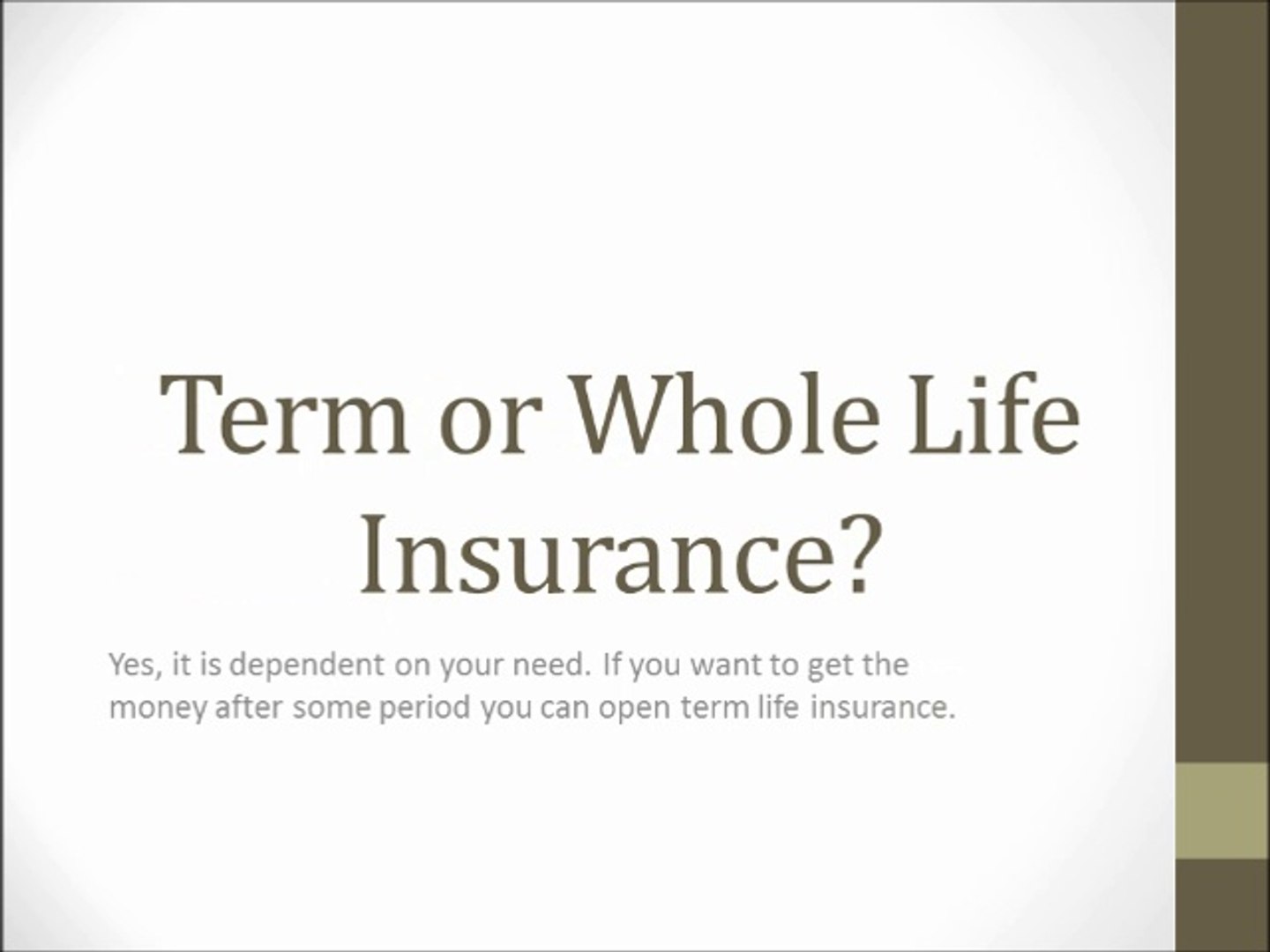 Term or Whole Life Insurance?

Yes, it is dependent on your need. If you want to get the money after some period you can open term life insurance.